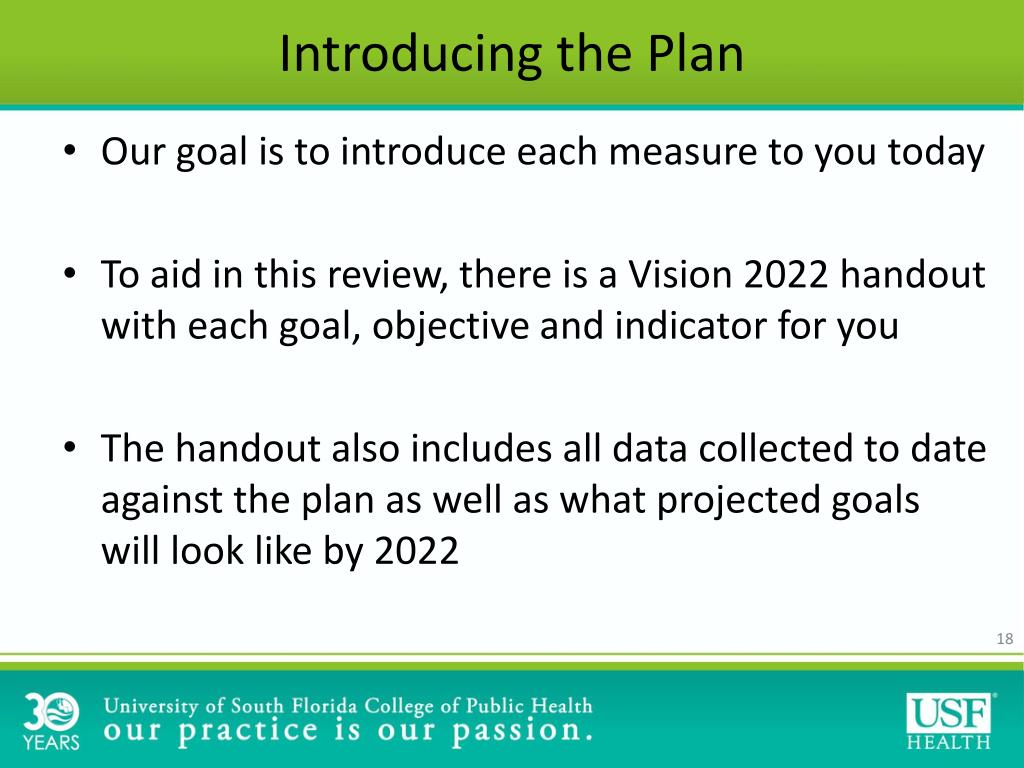 Introducing the Plan

• Our goal is to introduce each measure to you today

• To aid in this review, there is a Vision 2022 handout with each goal, objective and indicator for you

• The handout also includes all data collected to date against the plan as well as what projected goals will look like by 2022

18

30 YEARS

University of South Florida College of Public Health
our practice is our passion.

USF HEALTH